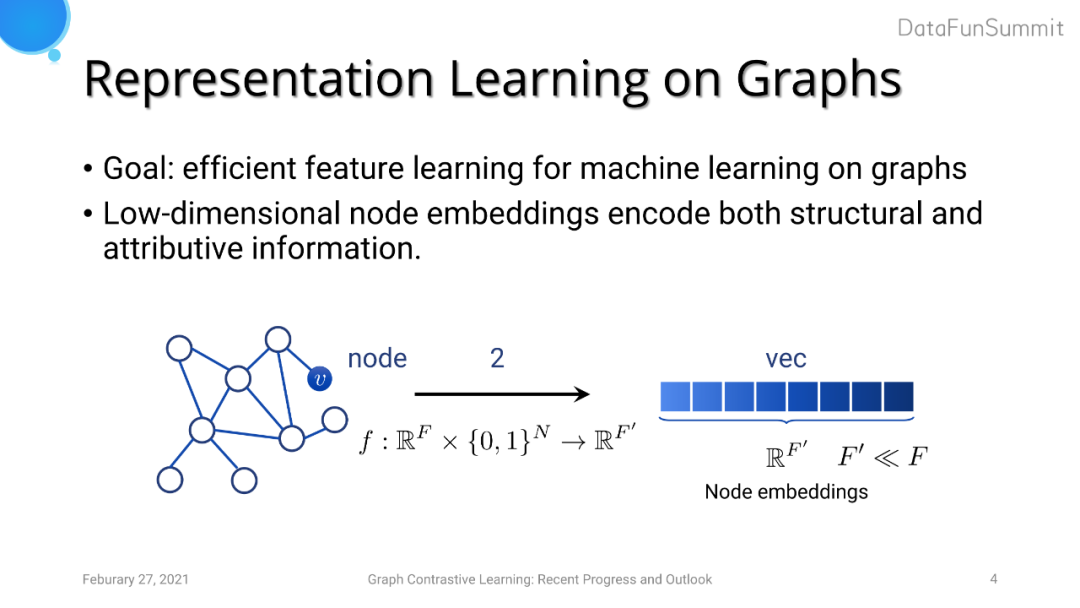 DataFunSummit

Representation Learning on Graphs

• Goal: efficient feature learning for machine learning on graphs
• Low-dimensional node embeddings encode both structural and attributive information.

$v$

node 2 vec

$f : \mathbb{R}^F \times \{0,1\}^N \to \mathbb{R}^{F'}$

$\mathbb{R}^{F'}$ $F' \ll F$

Node embeddings

Feburary 27, 2021 Graph Contrastive Learning: Recent Progress and Outlook 4